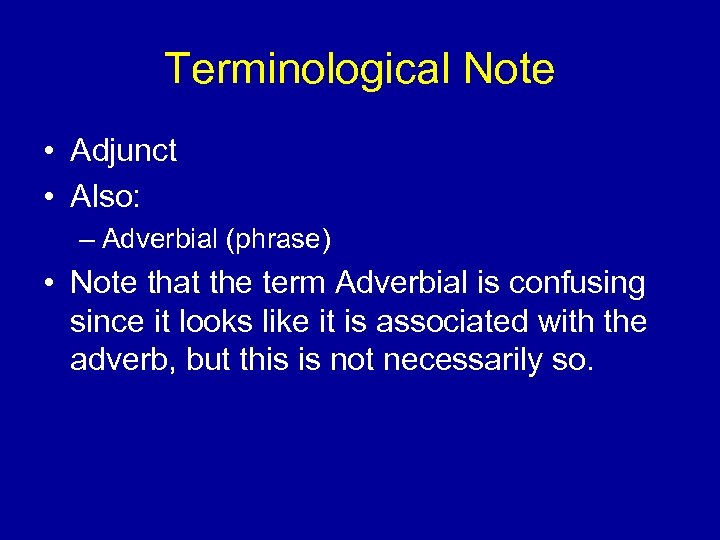 Terminological Note

• Adjunct
• Also:
– Adverbial (phrase)
• Note that the term Adverbial is confusing since it looks like it is associated with the adverb, but this is not necessarily so.